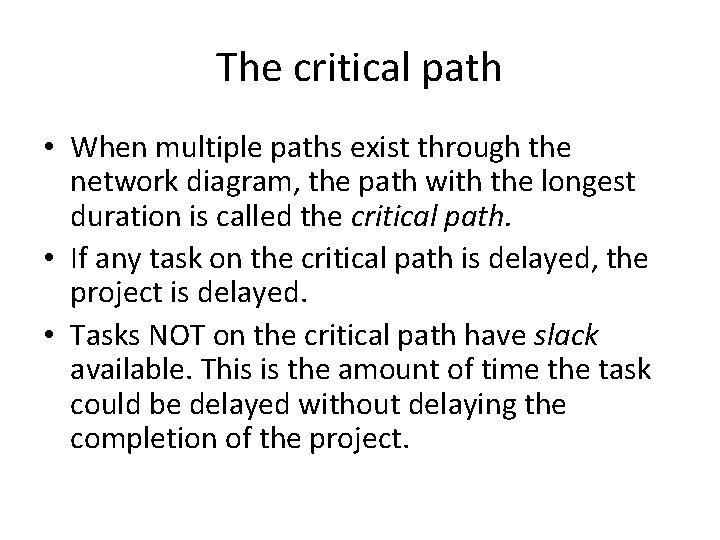 The critical path

• When multiple paths exist through the network diagram, the path with the longest duration is called the critical path.
• If any task on the critical path is delayed, the project is delayed.
• Tasks NOT on the critical path have slack available. This is the amount of time the task could be delayed without delaying the completion of the project.